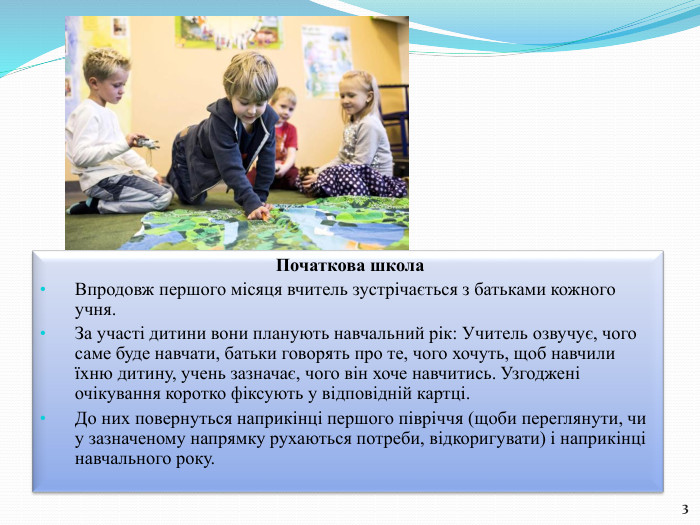 Початкова школа

• Впродовж першого місяця вчитель зустрічається з батьками кожного учня.

• За участі дитини вони планують навчальний рік: Учитель озвучує, чого саме буде навчати, батьки говорять про те, чого хочуть, щоб навчили їхню дитину, учень зазначає, чого він хоче навчитись. Узгоджені очікування коротко фіксують у відповідній картці.

• До них повернуться наприкінці першого півріччя (щоби переглянути, чи у зазначеному напрямку рухаються потреби, відкоригувати) і наприкінці навчального року.

3